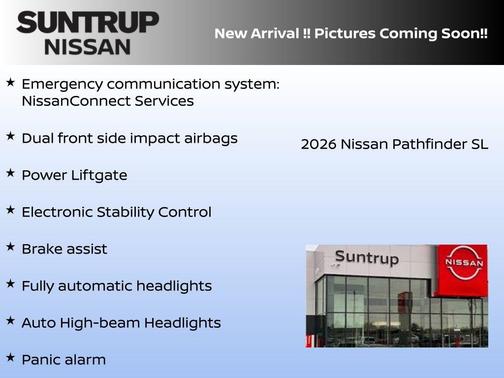 SUNTRUP NISSAN

New Arrival !! Pictures Coming Soon!!

★ Emergency communication system: NissanConnect Services

★ Dual front side impact airbags

★ Power Liftgate

★ Electronic Stability Control

★ Brake assist

★ Fully automatic headlights

★ Auto High-beam Headlights

★ Panic alarm

2026 Nissan Pathfinder SL

Suntrup

NISSAN